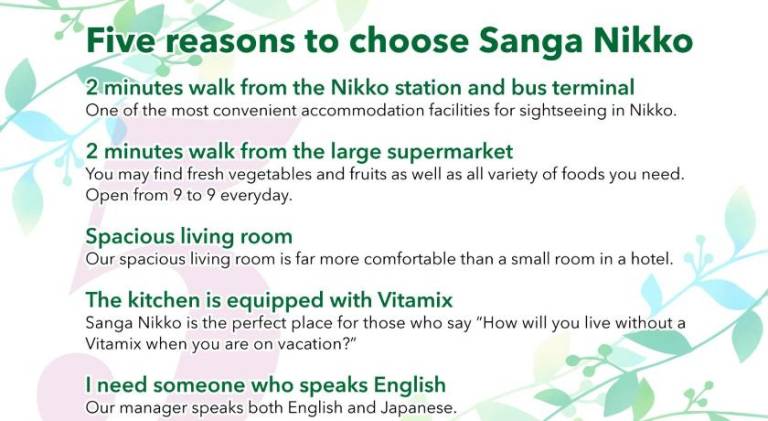 Five reasons to choose Sanga Nikko

2 minutes walk from the Nikko station and bus terminal
One of the most convenient accommodation facilities for sightseeing in Nikko.

2 minutes walk from the large supermarket
You may find fresh vegetables and fruits as well as all variety of foods you need. Open from 9 to 9 everyday.

Spacious living room
Our spacious living room is far more comfortable than a small room in a hotel.

The kitchen is equipped with Vitamix
Sanga Nikko is the perfect place for those who say "How will you live without a Vitamix when you are on vacation?"

I need someone who speaks English
Our manager speaks both English and Japanese.